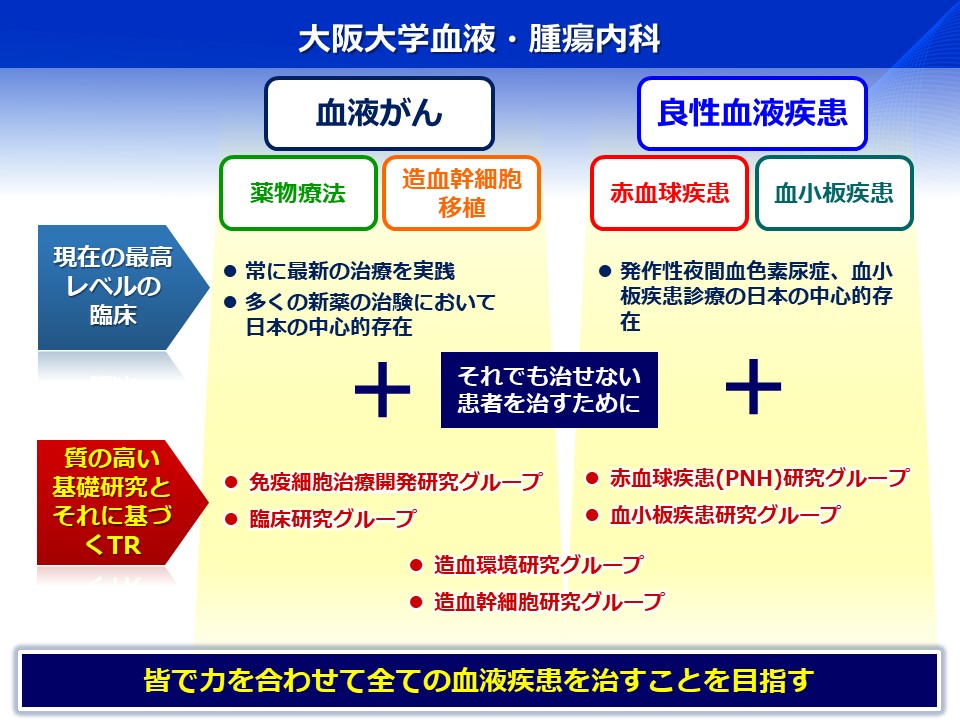 大阪大学血液・腫瘍内科

血液がん

良性血液疾患

薬物療法

造血幹細胞移植

赤血球疾患

血小板疾患

現在の最高レベルの臨床

● 常に最新の治療を実践
● 多くの新薬の治験において日本の中心的存在

● 発作性夜間血色素尿症、血小板疾患診療の日本の中心的存在

＋

それでも治せない患者を治すために

＋

質の高い基礎研究とそれに基づくTR

● 免疫細胞治療開発研究グループ
● 臨床研究グループ

● 赤血球疾患(PNH)研究グループ
● 血小板疾患研究グループ

● 造血環境研究グループ
● 造血幹細胞研究グループ

皆で力を合わせて全ての血液疾患を治すことを目指す